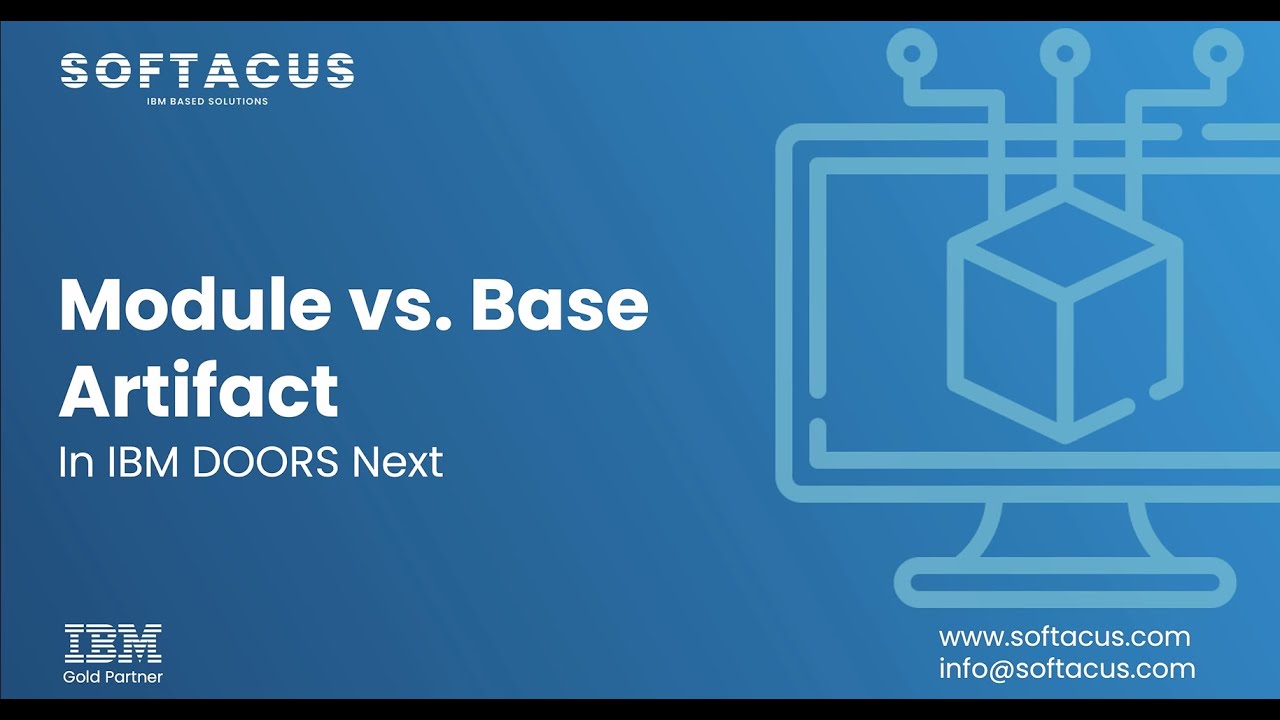 SOFTACUS
IBM BASED SOLUTIONS

Module vs. Base Artifact
In IBM DOORS Next

IBM
Gold Partner

www.softacus.com
info@softacus.com